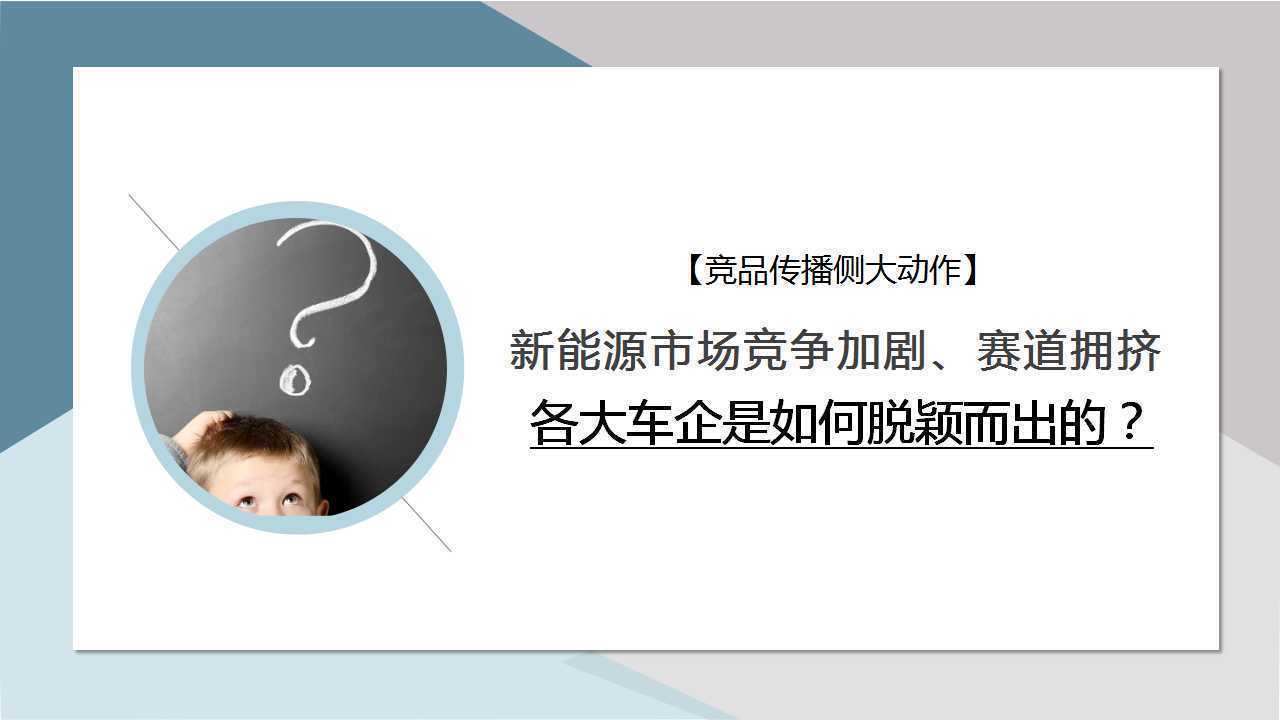 【竞品传播侧大动作】

新能源市场竞争加剧、赛道拥挤

各大车企是如何脱颖而出的？